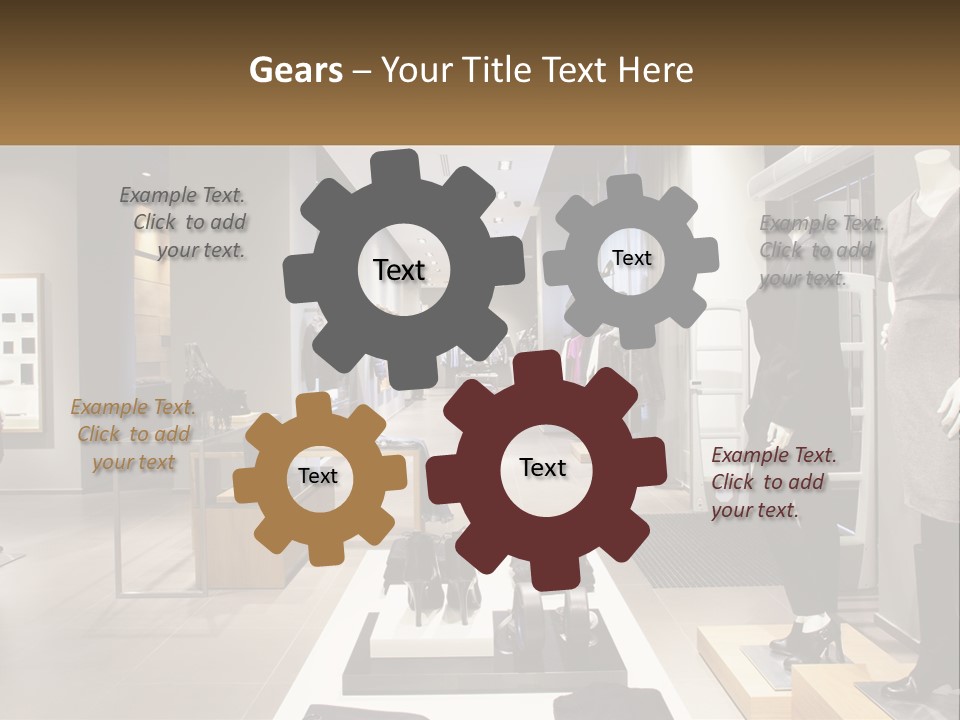 Gears – Your Title Text Here

Example Text. Click to add your text.

Text

Text

Example Text. Click to add your text.

Example Text. Click to add your text

Text

Text

Example Text. Click to add your text.